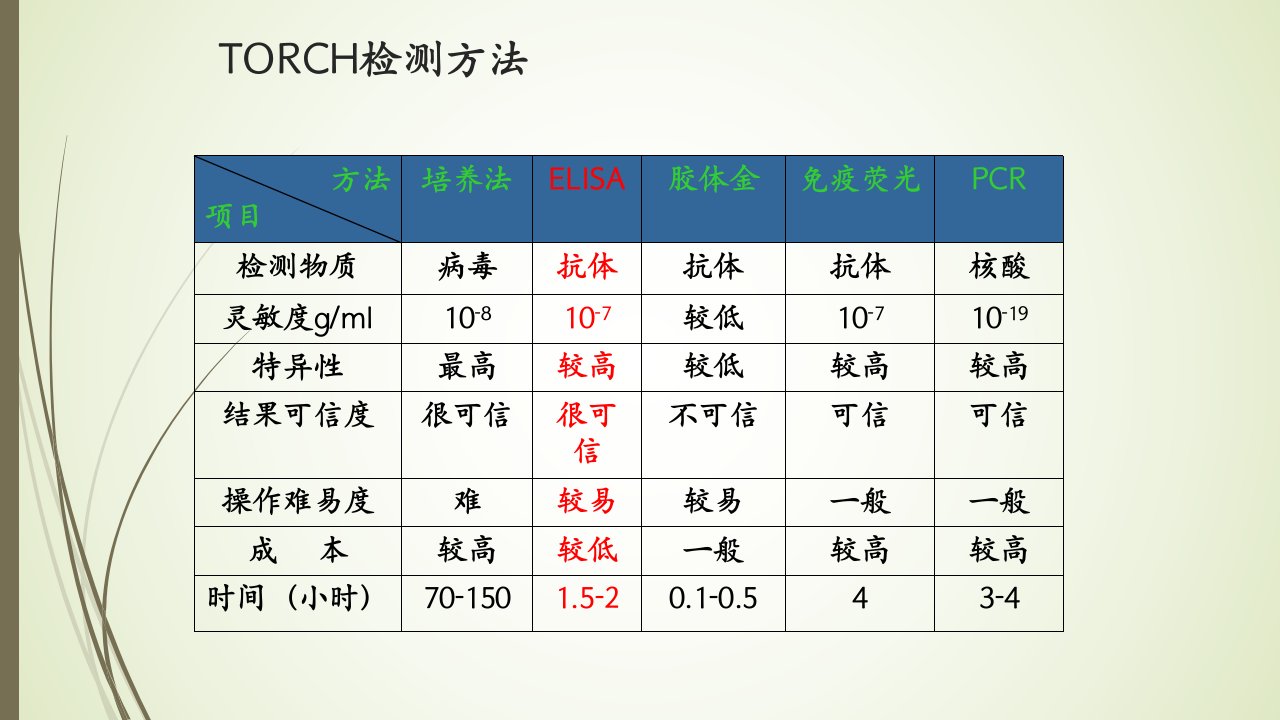 TORCH检测方法

| 方法 项目 | 培养法 | ELISA | 胶体金 | 免疫荧光 | PCR |
|---|---|---|---|---|---|
| 检测物质 | 病毒 | 抗体 | 抗体 | 抗体 | 核酸 |
| 灵敏度g/ml | $10^{-8}$ | $10^{-7}$ | 较低 | $10^{-7}$ | $10^{-19}$ |
| 特异性 | 最高 | 较高 | 较低 | 较高 | 较高 |
| 结果可信度 | 很可信 | 很可信 | 不可信 | 可信 | 可信 |
| 操作难易度 | 难 | 较易 | 较易 | 一般 | 一般 |
| 成　本 | 较高 | 较低 | 一般 | 较高 | 较高 |
| 时间（小时） | 70-150 | 1.5-2 | 0.1-0.5 | 4 | 3-4 |